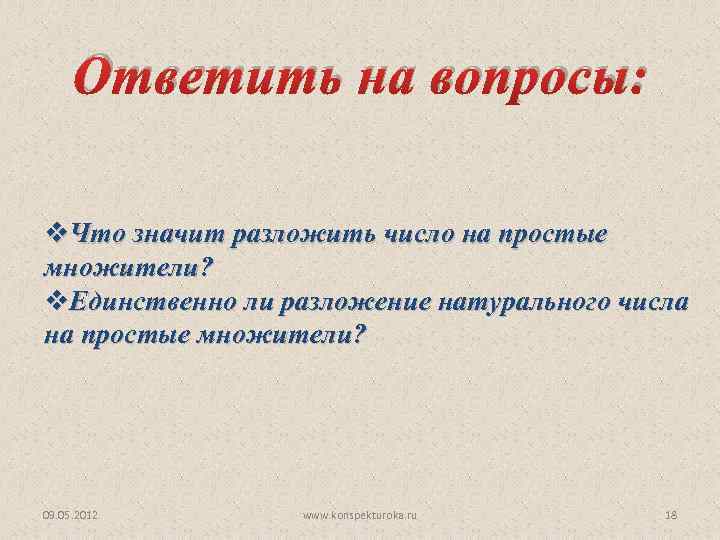 Ответить на вопросы:

❖Что значит разложить число на простые множители?
❖Единственно ли разложение натурального числа на простые множители?

09.05.2012

www.konspekturoka.ru

18